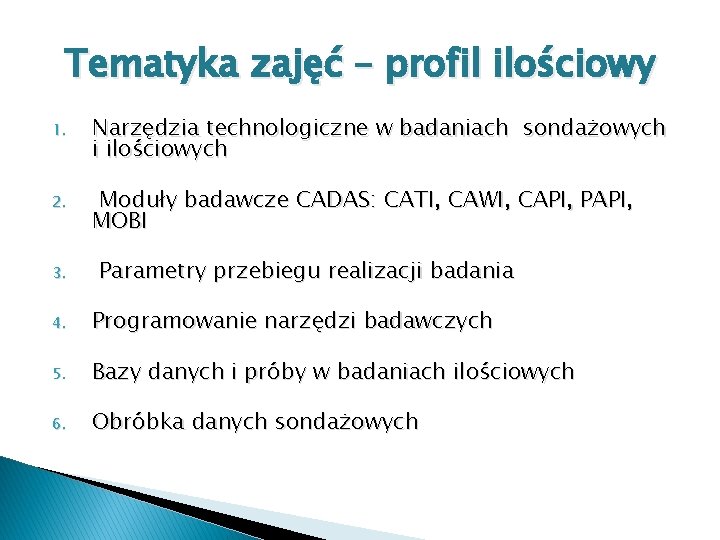 Tematyka zajęć – profil ilościowy

1. Narzędzia technologiczne w badaniach sondażowych i ilościowych

2. Moduły badawcze CADAS: CATI, CAWI, CAPI, PAPI, MOBI

3. Parametry przebiegu realizacji badania

4. Programowanie narzędzi badawczych

5. Bazy danych i próby w badaniach ilościowych

6. Obróbka danych sondażowych